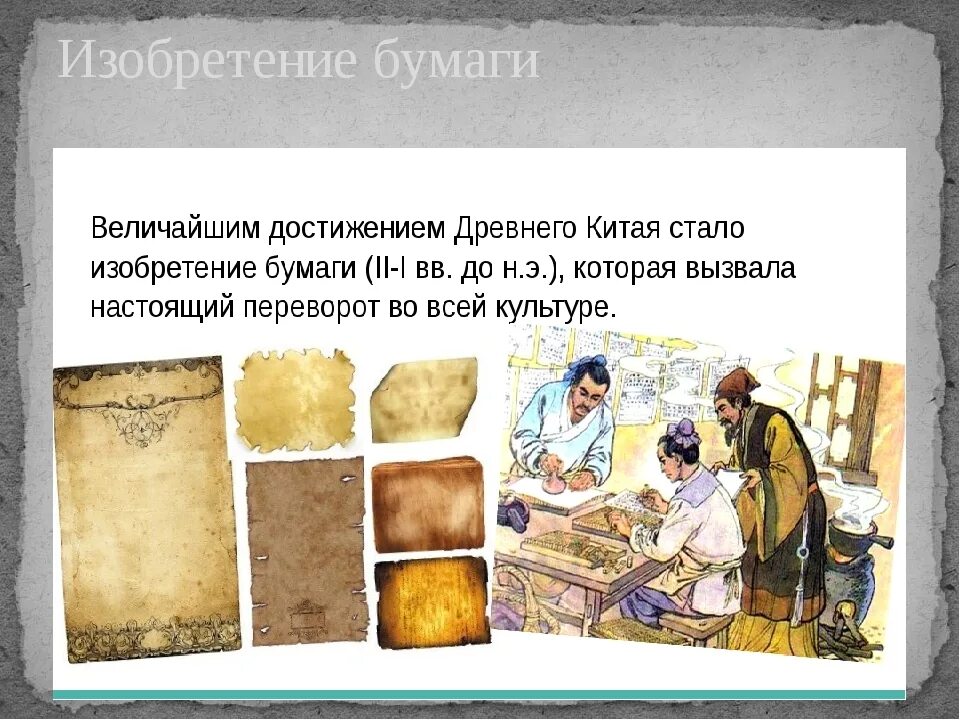 Изобретение бумаги

Величайшим достижением Древнего Китая стало изобретение бумаги (II-I вв. до н.э.), которая вызвала настоящий переворот во всей культуре.